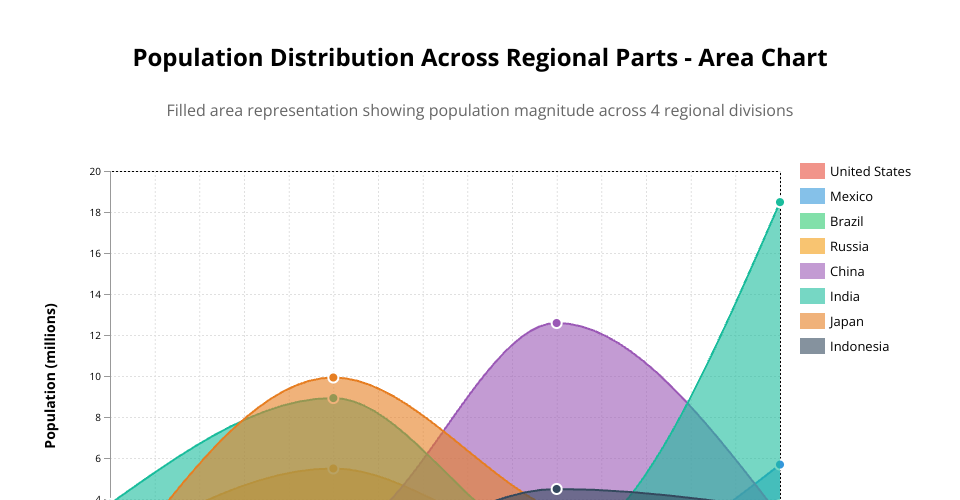 Population Distribution Across Regional Parts - Area Chart

Filled area representation showing population magnitude across 4 regional divisions

Population (millions)

20
18
16
14
12
10
8
6
4

United States
Mexico
Brazil
Russia
China
India
Japan
Indonesia